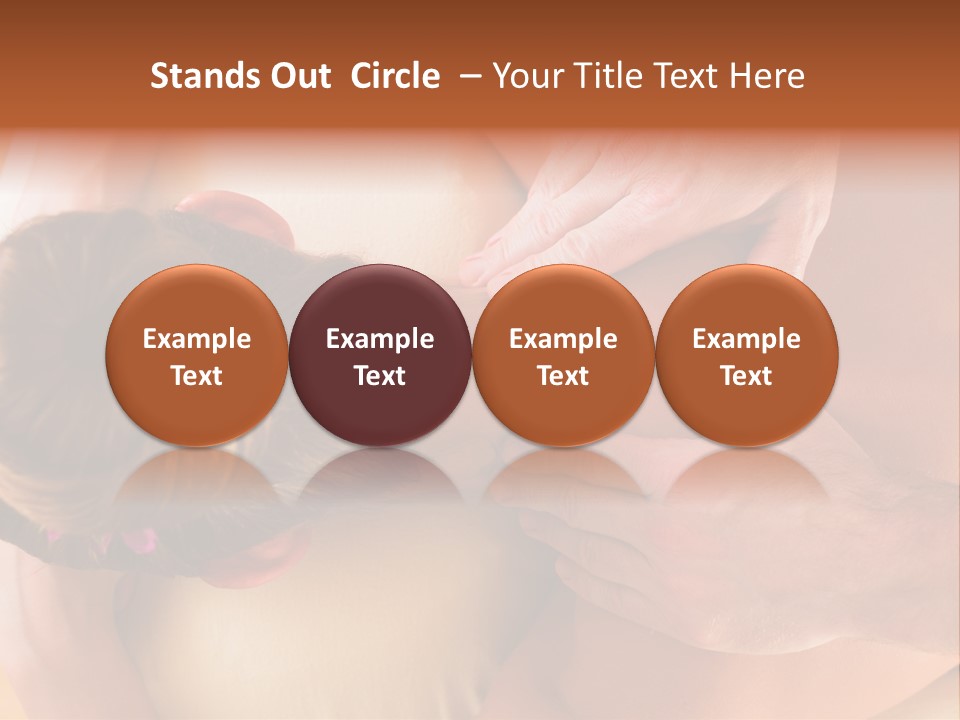 Stands Out Circle – Your Title Text Here

Example Text

Example Text

Example Text

Example Text